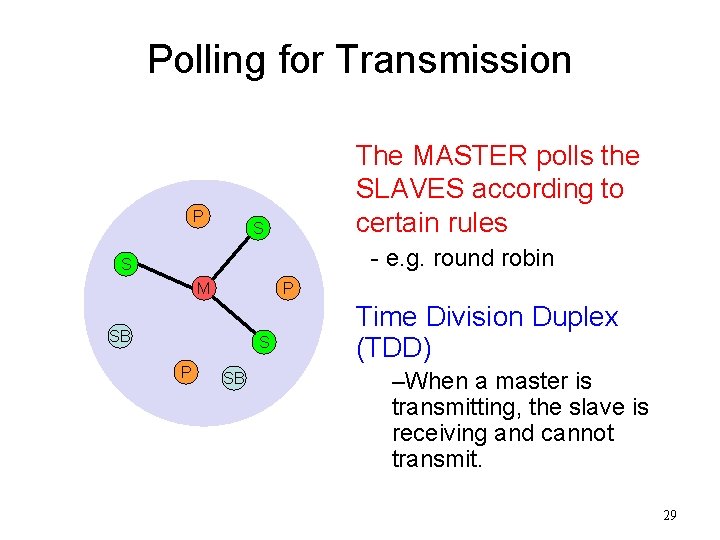 Polling for Transmission

P
S
S
M
P
SB
S
P
SB

The MASTER polls the SLAVES according to certain rules

- e.g. round robin

Time Division Duplex (TDD)

–When a master is transmitting, the slave is receiving and cannot transmit.

29